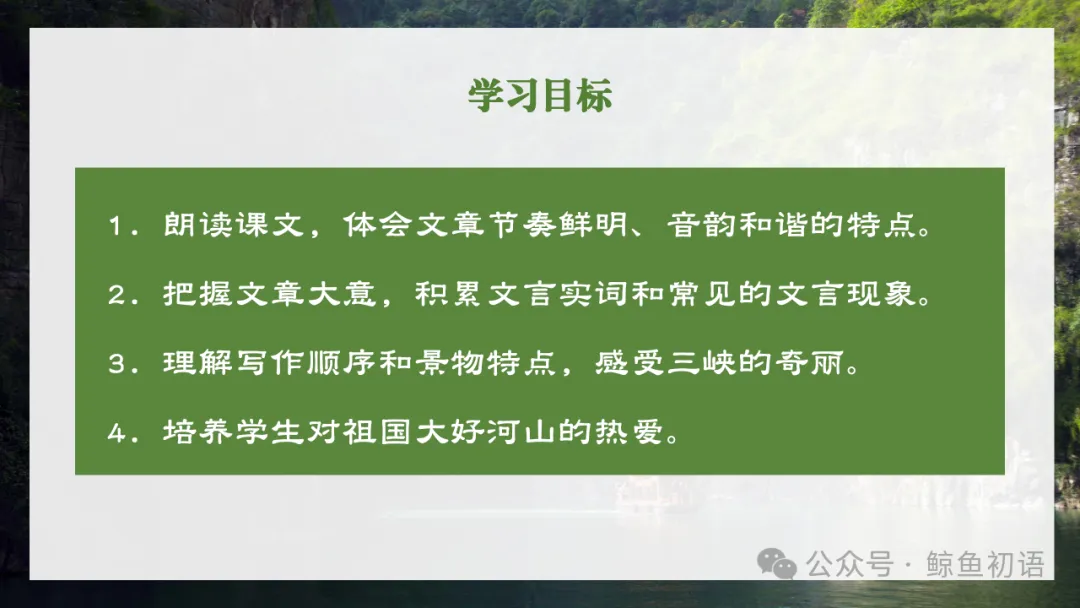 学习目标

1．朗读课文，体会文章节奏鲜明、音韵和谐的特点。

2．把握文章大意，积累文言实词和常见的文言现象。

3．理解写作顺序和景物特点，感受三峡的奇丽。

4．培养学生对祖国大好河山的热爱。

公众号 · 鲸鱼初语